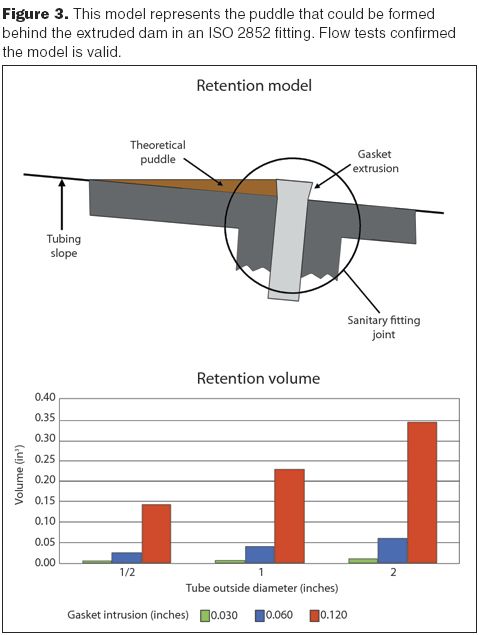 **Figure 3.** This model represents the puddle that could be formed behind the extruded dam in an ISO 2852 fitting. Flow tests confirmed the model is valid.

Retention model

Theoretical puddle

Gasket extrusion

Tubing slope

Sanitary fitting joint

Retention volume

Volume (in³)

0.40
0.35
0.30
0.25
0.20
0.15
0.10
0.05
0.00

1/2
1
2

Tube outside diameter (inches)

Gasket intrusion (inches) 0.030 0.060 0.120